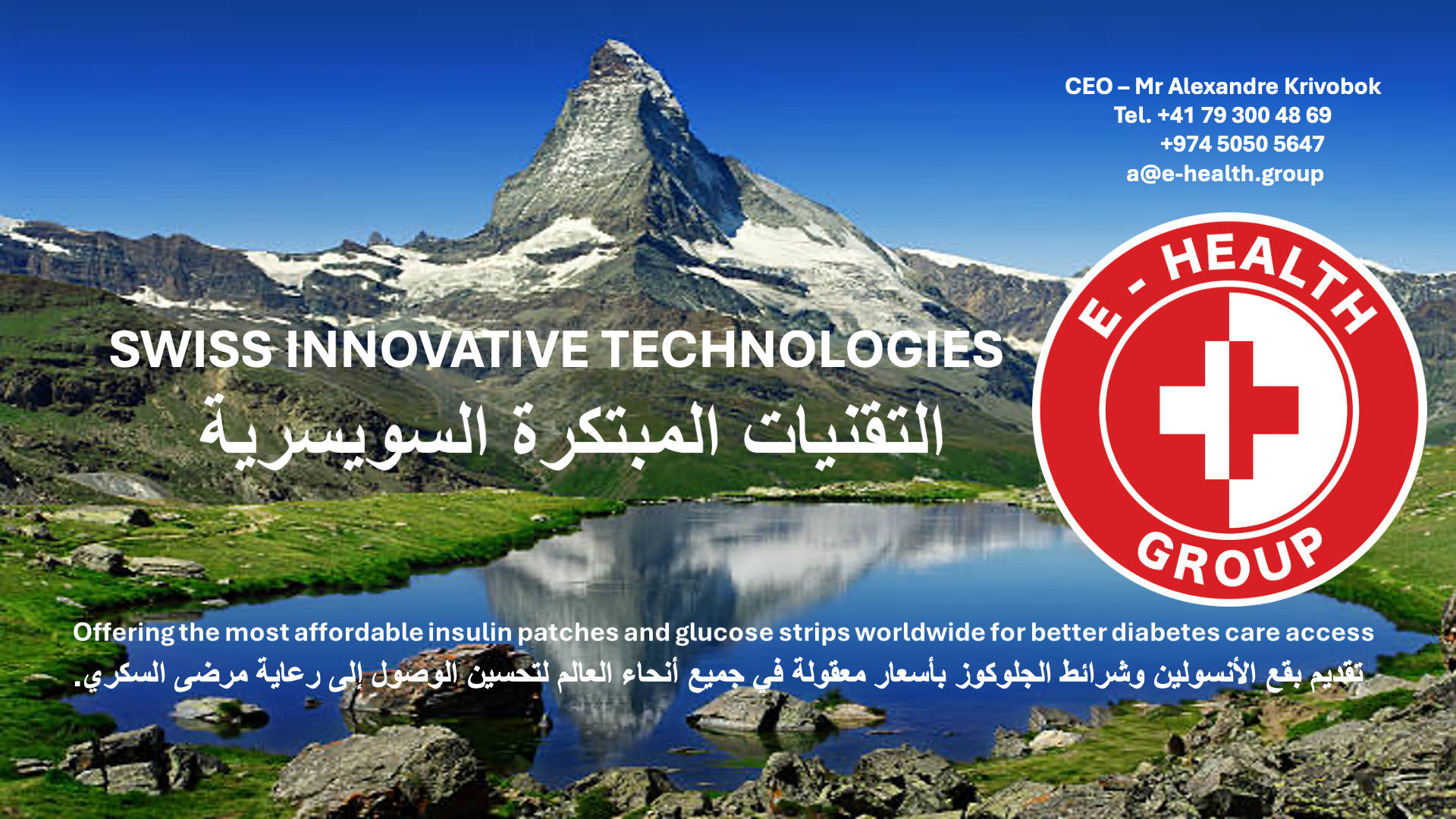 CEO – Mr Alexandre Krivobok
Tel. +41 79 300 48 69
+974 5050 5647
a@e-health.group

E - HEALTH
GROUP

SWISS INNOVATIVE TECHNOLOGIES
التقنيات المبتكرة السويسرية

Offering the most affordable insulin patches and glucose strips worldwide for better diabetes care access
تقديم بقع الأنسولين وشرائط الجلوكوز بأسعار معقولة في جميع أنحاء العالم لتحسين الوصول إلى رعاية مرضى السكري.